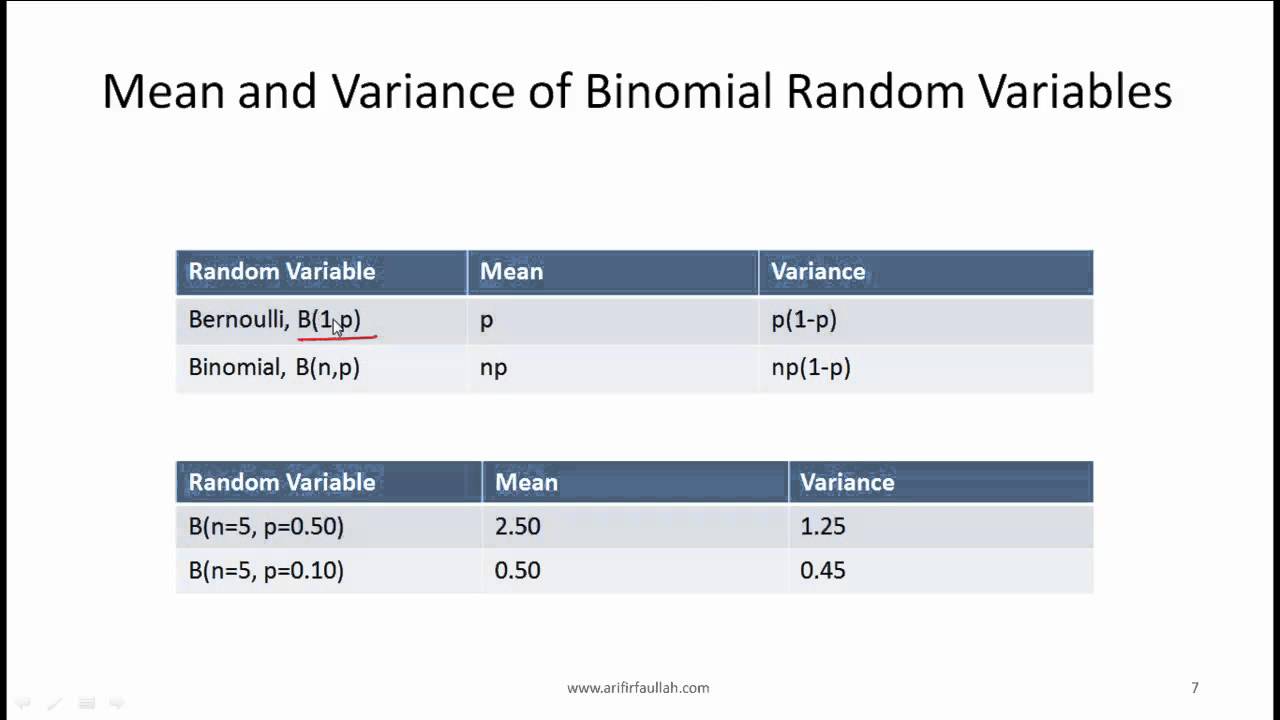 Mean and Variance of Binomial Random Variables

| Random Variable | Mean | Variance |
|---|---|---|
| Bernoulli, B(1,p) | p | p(1-p) |
| Binomial, B(n,p) | np | np(1-p) |

| Random Variable | Mean | Variance |
|---|---|---|
| B(n=5, p=0.50) | 2.50 | 1.25 |
| B(n=5, p=0.10) | 0.50 | 0.45 |

www.arifirfaullah.com

7